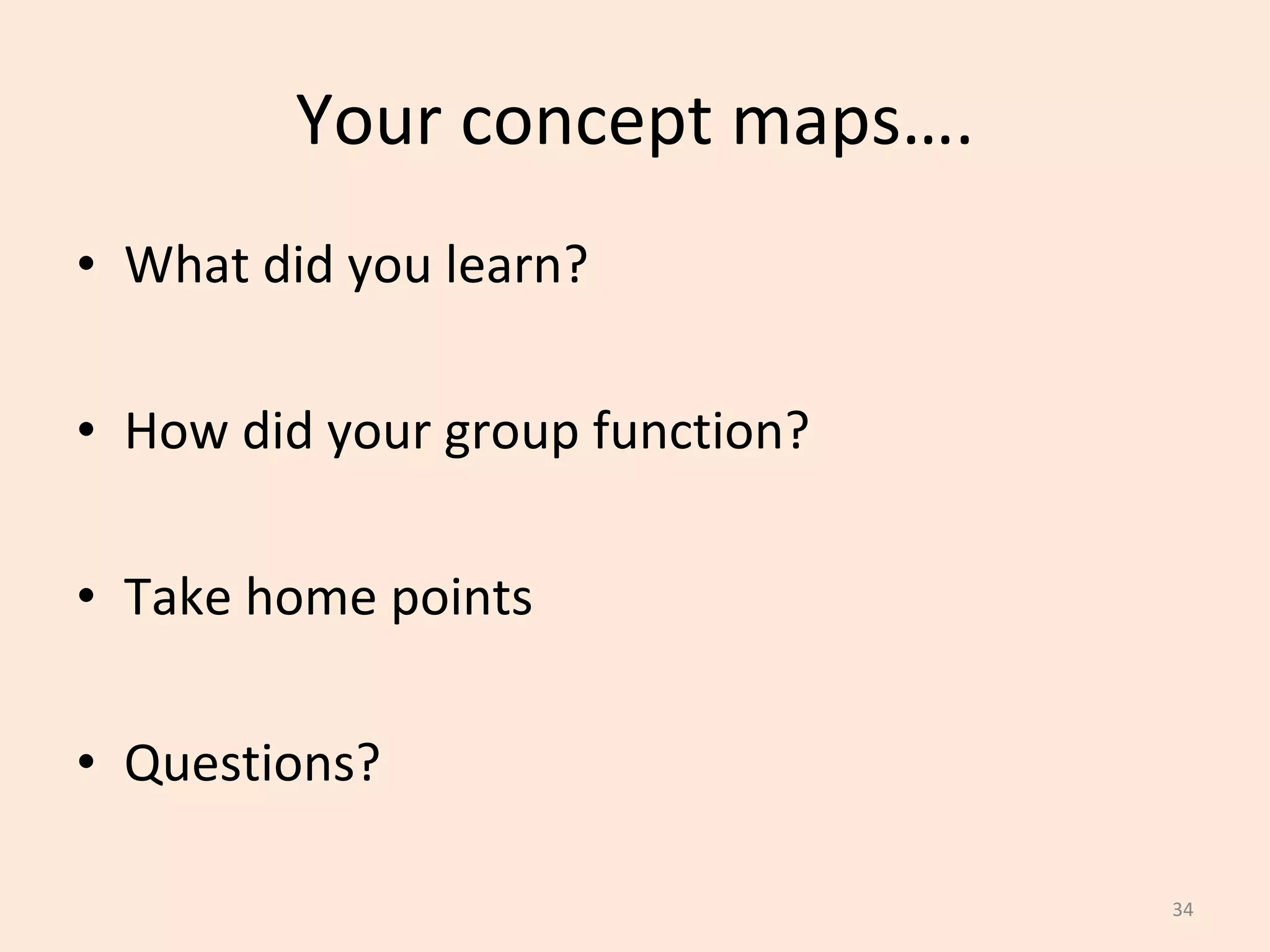 Your concept maps….

• What did you learn?

• How did your group function?

• Take home points

• Questions?

34